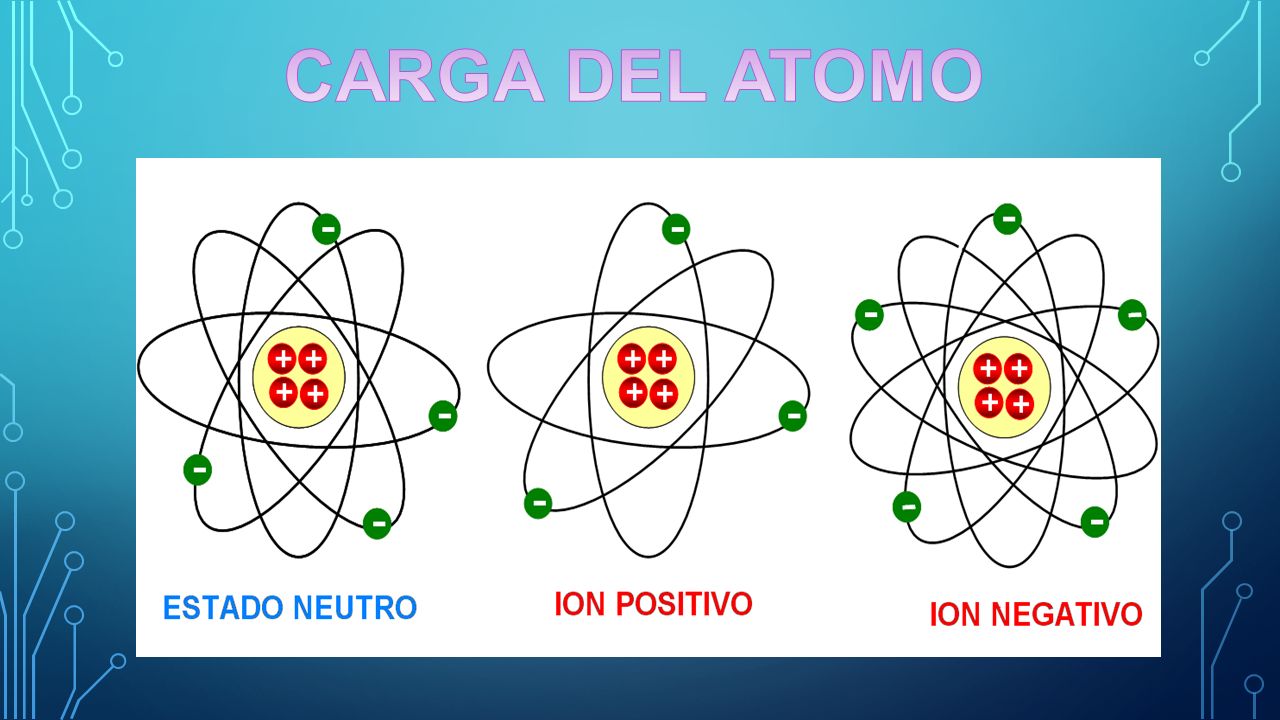 CARGA DEL ATOMO

ESTADO NEUTRO

ION POSITIVO

ION NEGATIVO